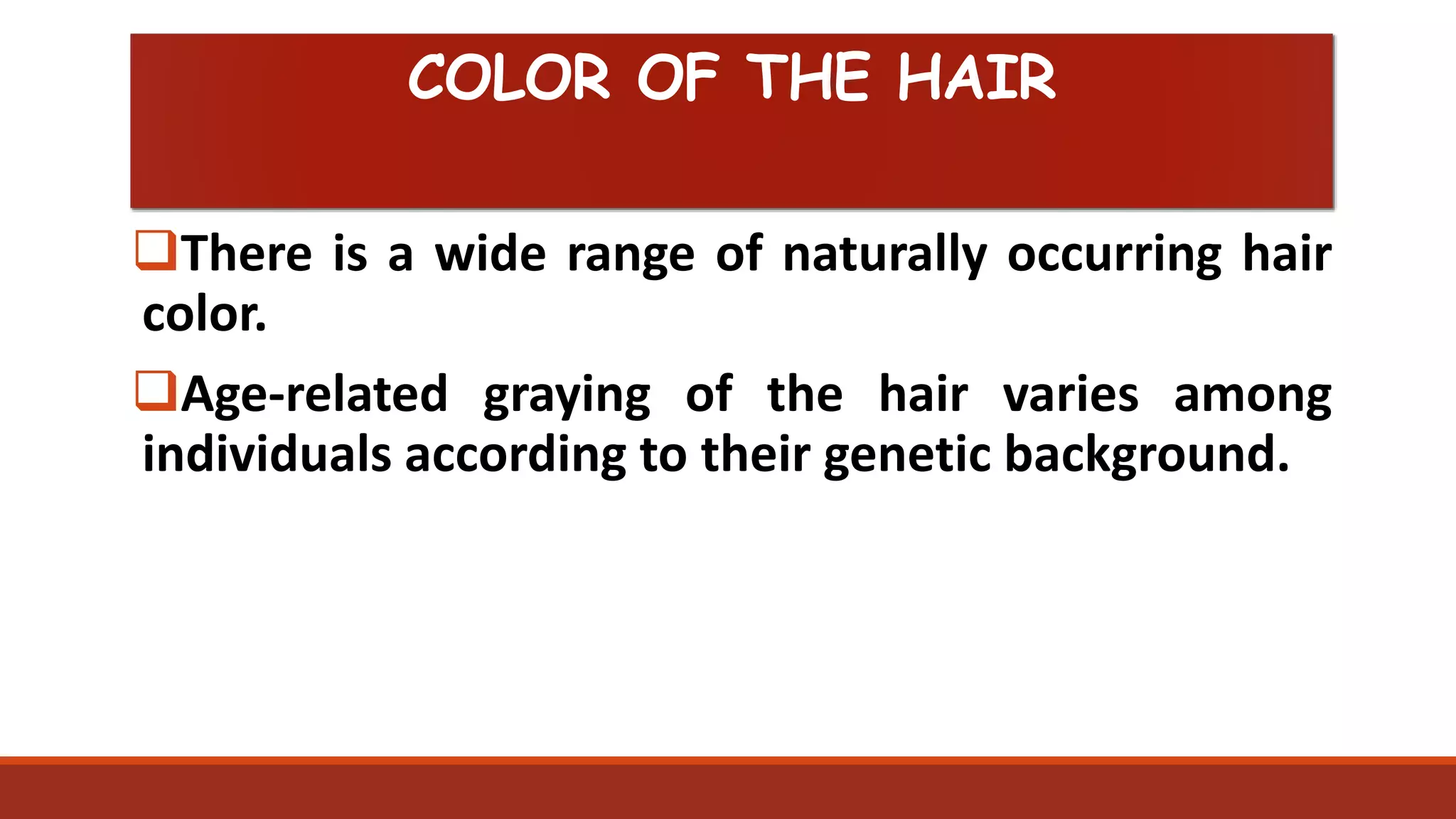 COLOR OF THE HAIR

❑There is a wide range of naturally occurring hair color.

❑Age-related graying of the hair varies among individuals according to their genetic background.